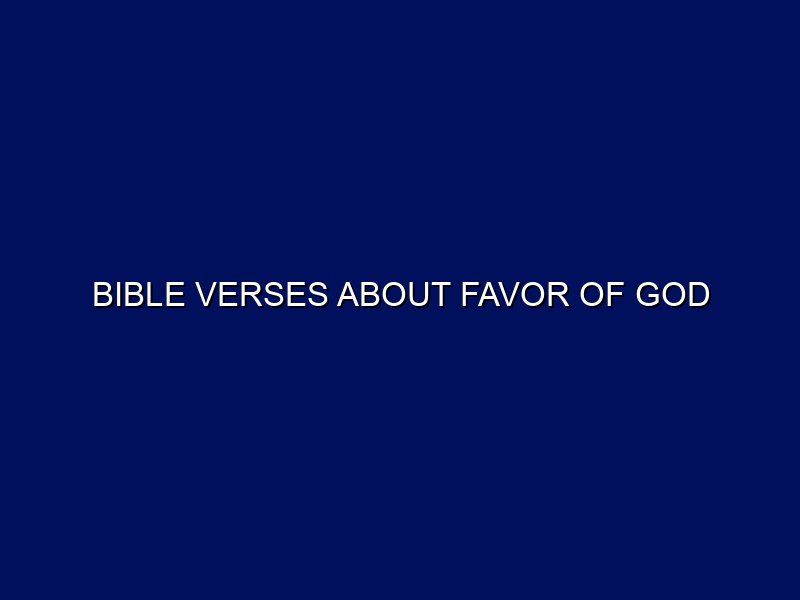 BIBLE VERSES ABOUT FAVOR OF GOD